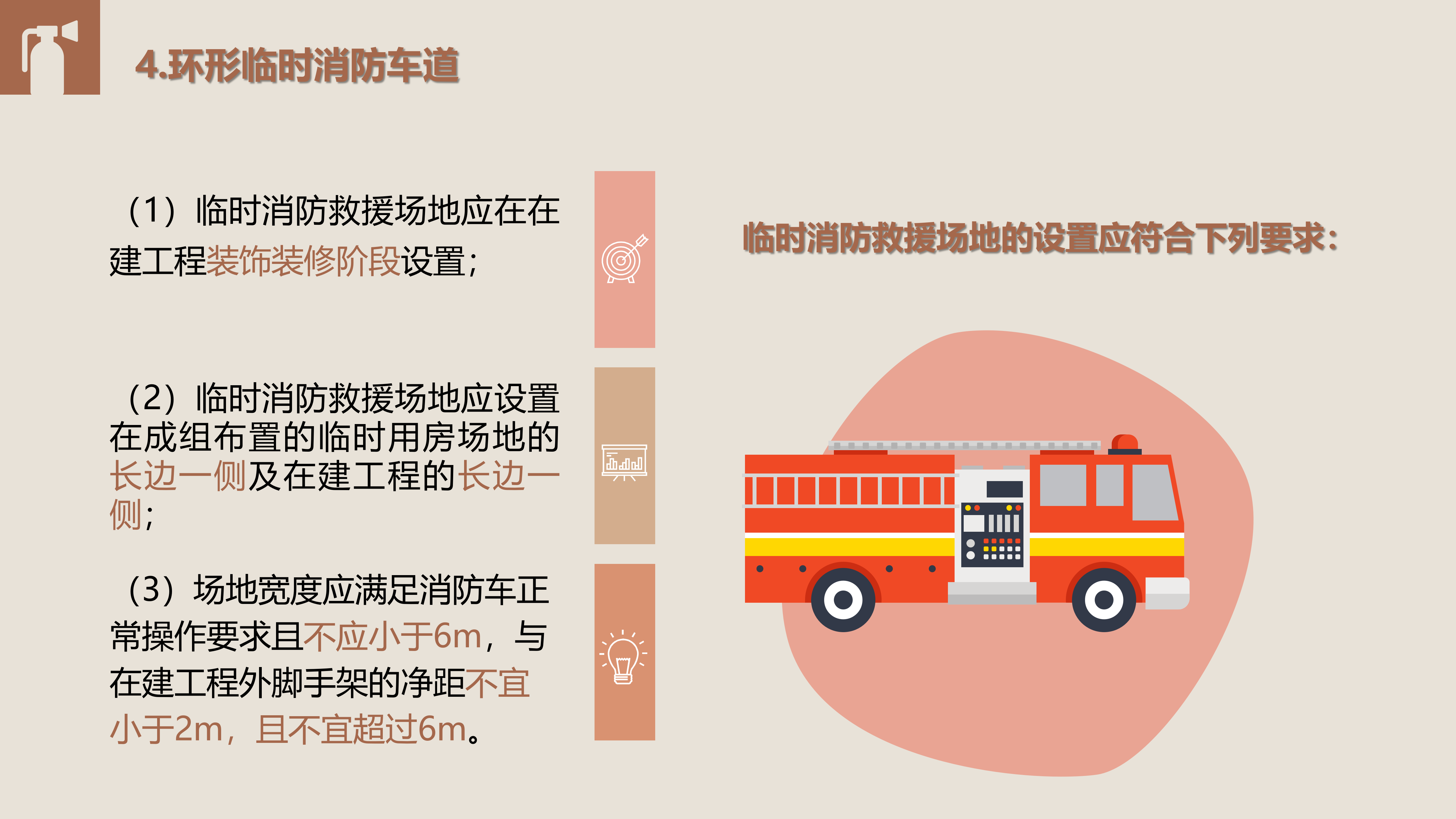 4.环形临时消防车道

（1）临时消防救援场地应在在建工程装饰装修阶段设置；

（2）临时消防救援场地应设置在成组布置的临时用房场地的长边一侧及在建工程的长边一侧；

（3）场地宽度应满足消防车正常操作要求且不应小于6m，与在建工程外脚手架的净距不宜小于2m，且不宜超过6m。

临时消防救援场地的设置应符合下列要求：